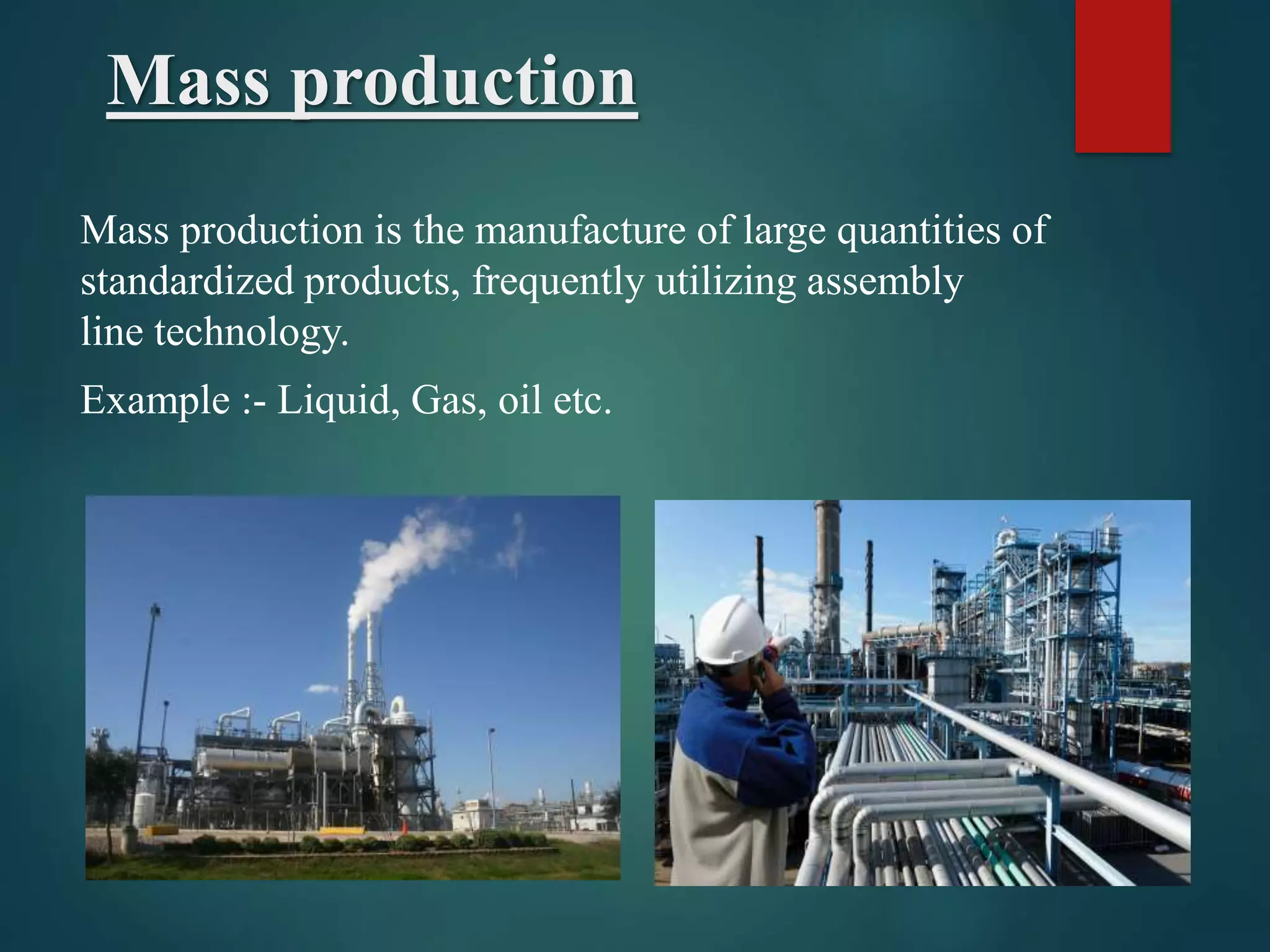 Mass production

Mass production is the manufacture of large quantities of standardized products, frequently utilizing assembly line technology.

Example :- Liquid, Gas, oil etc.